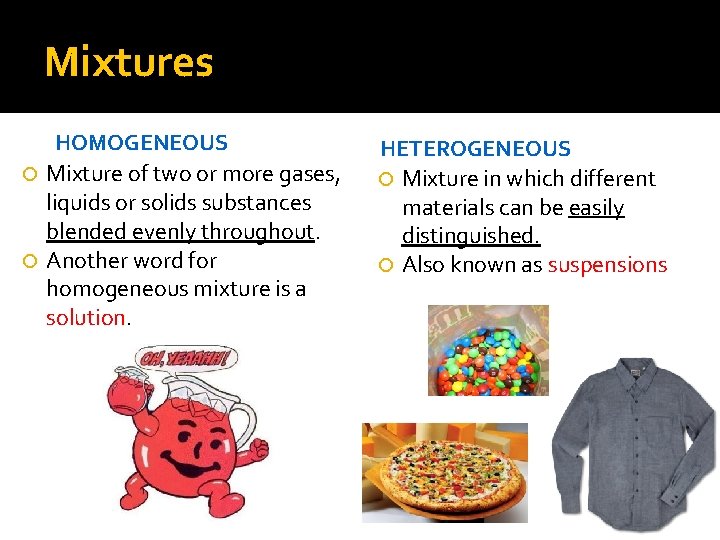 Mixtures

HOMOGENEOUS

Mixture of two or more gases, liquids or solids substances blended evenly throughout.

Another word for homogeneous mixture is a solution.

OH, YEAAHH!

HETEROGENEOUS

Mixture in which different materials can be easily distinguished.

Also known as suspensions